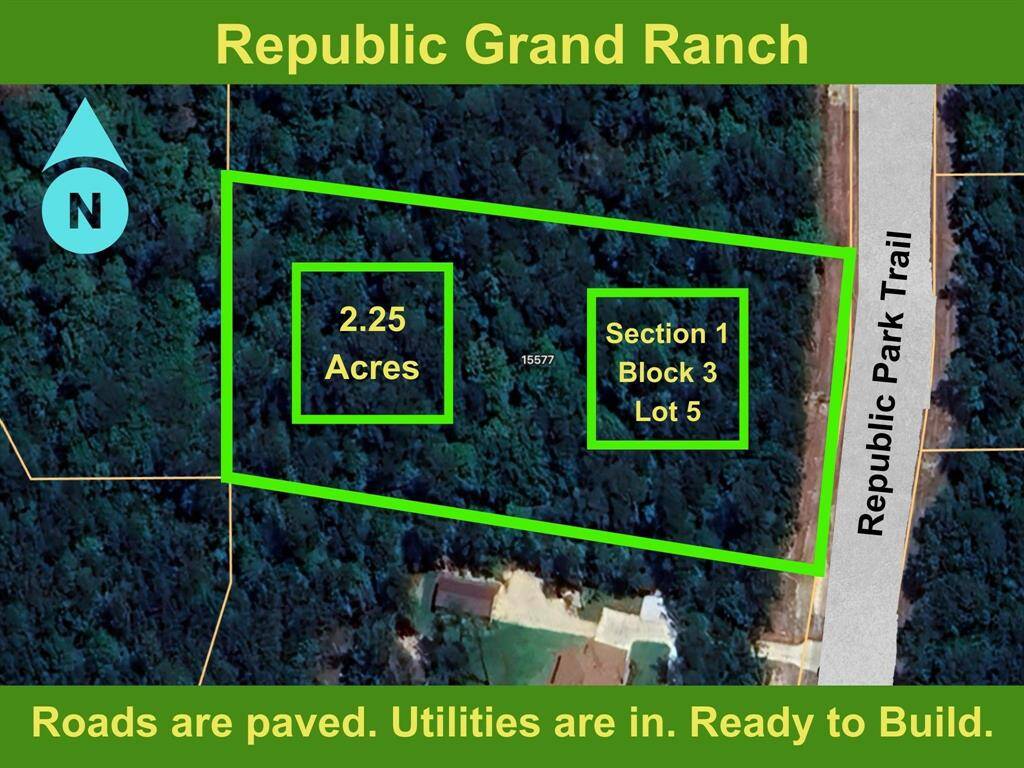 Republic Grand Ranch

N

2.25 Acres

15577

Section 1
Block 3
Lot 5

Republic Park Trail

Roads are paved. Utilities are in. Ready to Build.